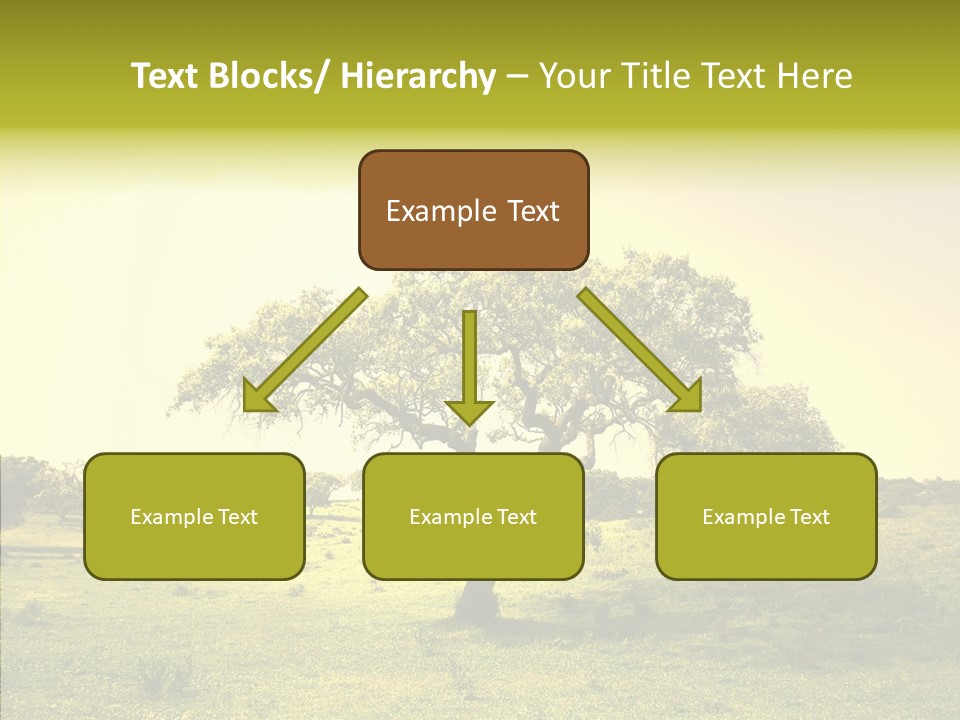 Text Blocks/ Hierarchy – Your Title Text Here

Example Text

Example Text

Example Text

Example Text